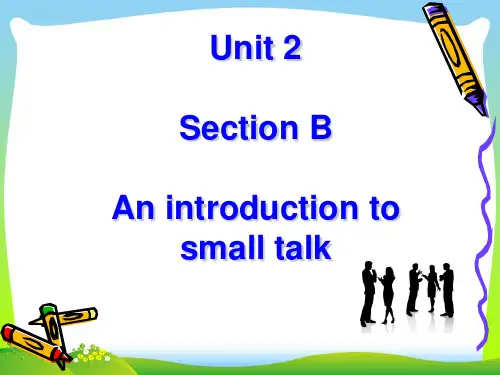 Unit 2

Section B

An introduction to small talk